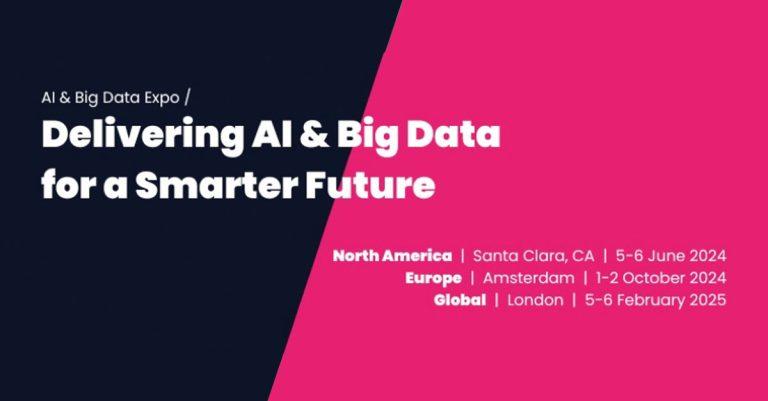 AI & Big Data Expo /

Delivering AI & Big Data for a Smarter Future

North America | Santa Clara, CA | 5-6 June 2024
Europe | Amsterdam | 1-2 October 2024
Global | London | 5-6 February 2025